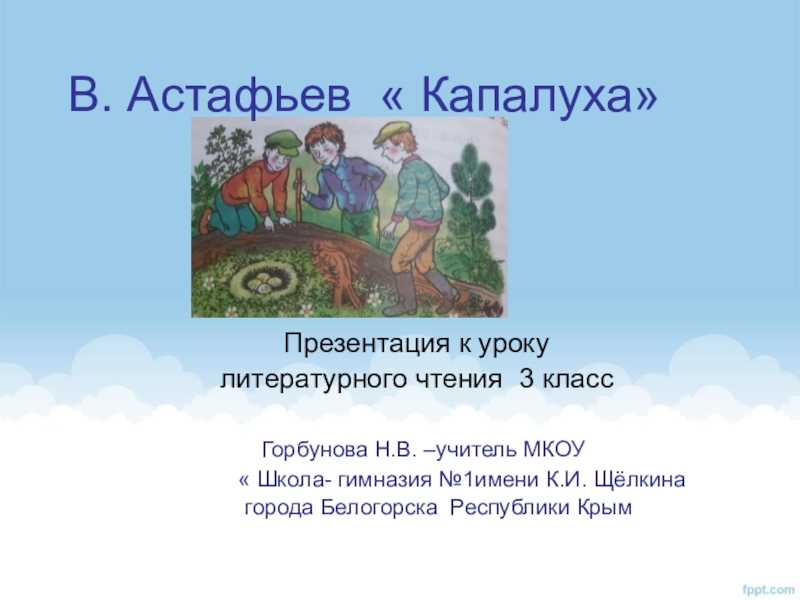 В. Астафьев « Капалуха»

Презентация к уроку литературного чтения 3 класс

Горбунова Н.В. –учитель МКОУ
« Школа- гимназия №1имени К.И. Щёлкина
города Белогорска Республики Крым

fppt.com